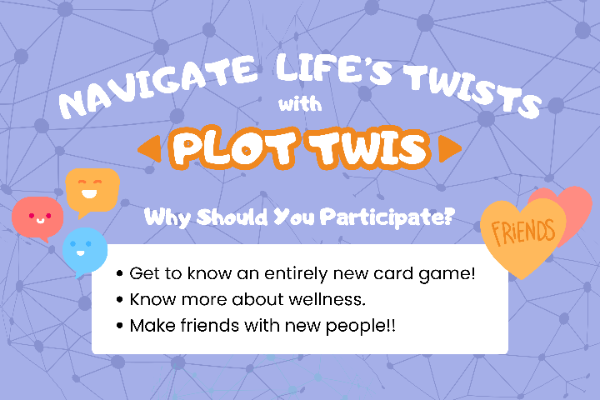 NAVIGATE LIFE'S TWISTS with

PLOT TWIS

Why Should You Participate?

FRIENDS

• Get to know an entirely new card game!
• Know more about wellness.
• Make friends with new people!!